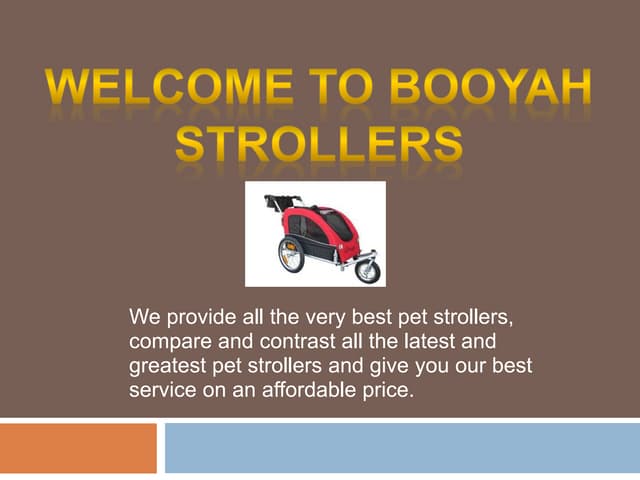 WELCOME TO BOOYAH STROLLERS

We provide all the very best pet strollers, compare and contrast all the latest and greatest pet strollers and give you our best service on an affordable price.